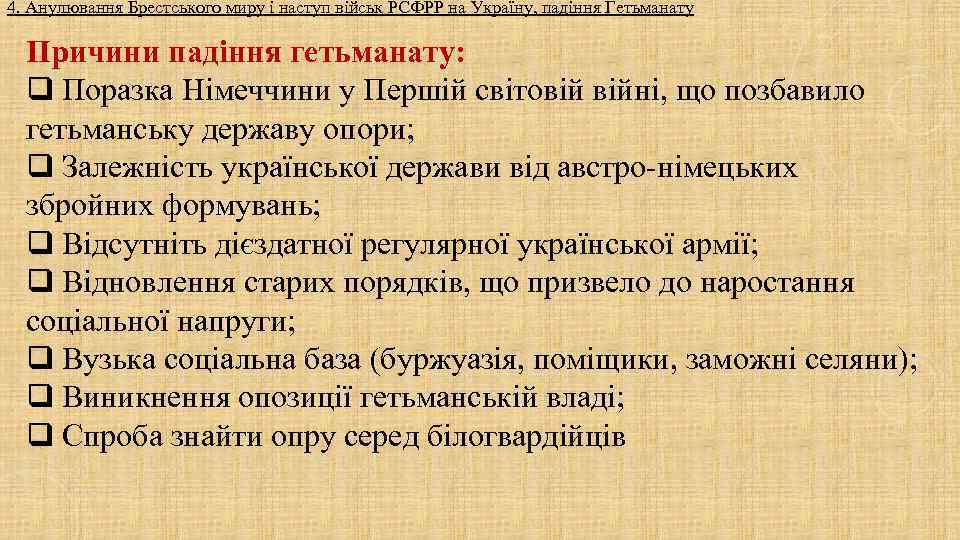 4. Анулювання Брестського миру і наступ військ РСФРР на Україну, падіння Гетьманату

Причини падіння гетьманату:

❑ Поразка Німеччини у Першій світовій війні, що позбавило гетьманську державу опори;
❑ Залежність української держави від австро-німецьких збройних формувань;
❑ Відсутніть дієздатної регулярної української армії;
❑ Відновлення старих порядків, що призвело до наростання соціальної напруги;
❑ Вузька соціальна база (буржуазія, поміщики, заможні селяни);
❑ Виникнення опозиції гетьманській владі;
❑ Спроба знайти опру серед білогвардійців